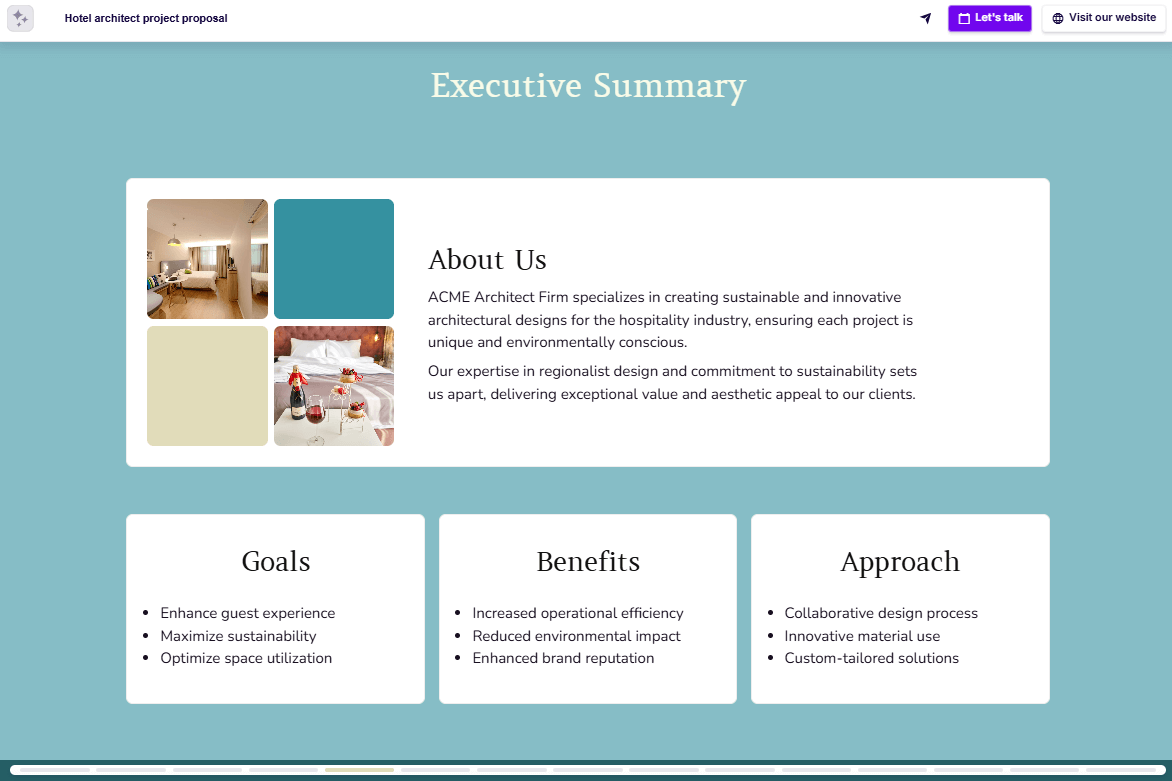 Hotel architect project proposal

Let's talk

Visit our website

Executive Summary

About Us

ACME Architect Firm specializes in creating sustainable and innovative architectural designs for the hospitality industry, ensuring each project is unique and environmentally conscious.

Our expertise in regionalist design and commitment to sustainability sets us apart, delivering exceptional value and aesthetic appeal to our clients.

Goals

- Enhance guest experience
- Maximize sustainability
- Optimize space utilization

Benefits

- Increased operational efficiency
- Reduced environmental impact
- Enhanced brand reputation

Approach

- Collaborative design process
- Innovative material use
- Custom-tailored solutions